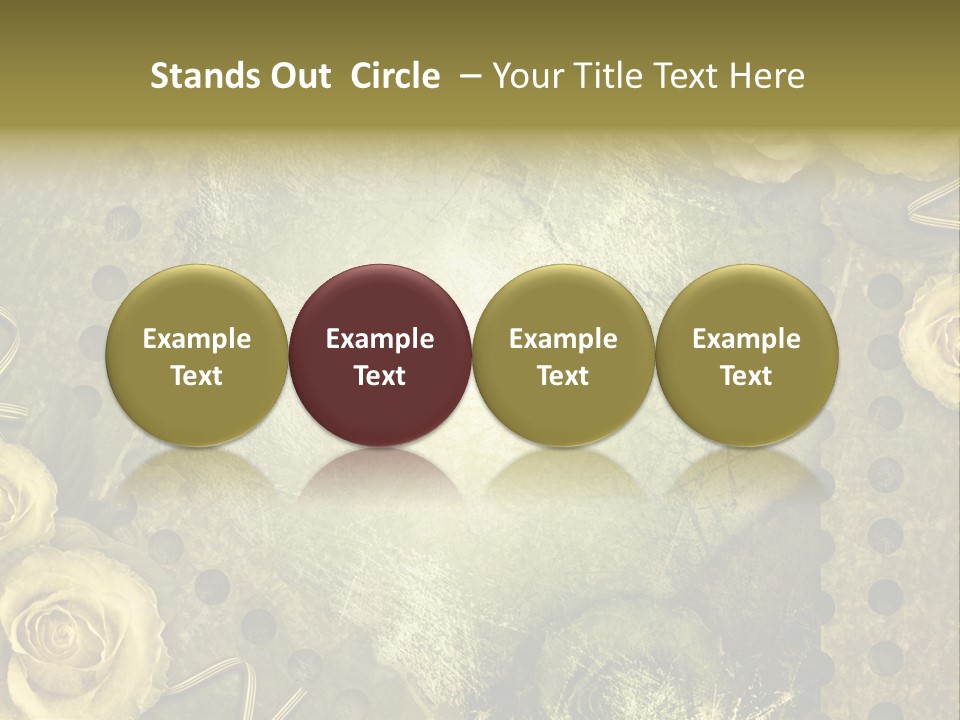 Stands Out Circle – Your Title Text Here

Example Text

Example Text

Example Text

Example Text